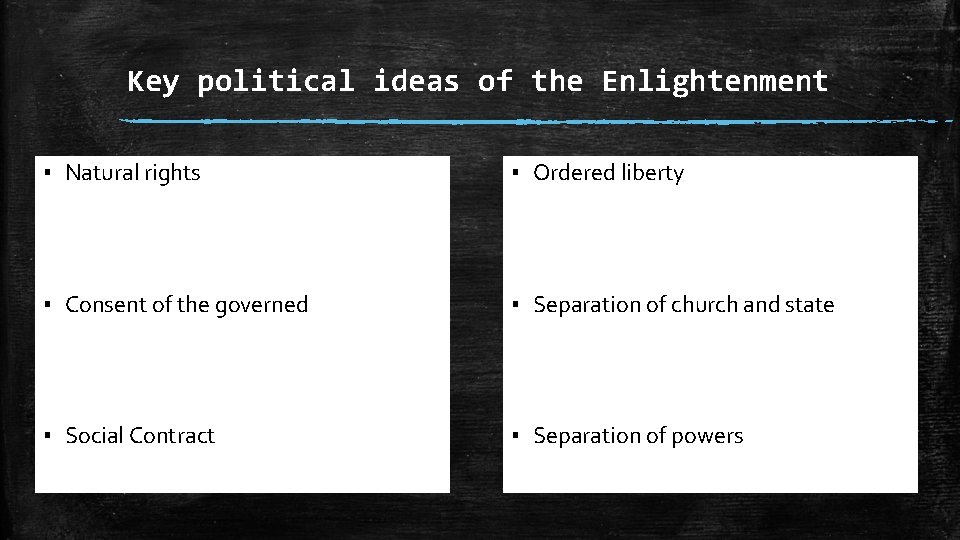 Key political ideas of the Enlightenment

▪ Natural rights

▪ Consent of the governed

▪ Social Contract

▪ Ordered liberty

▪ Separation of church and state

▪ Separation of powers